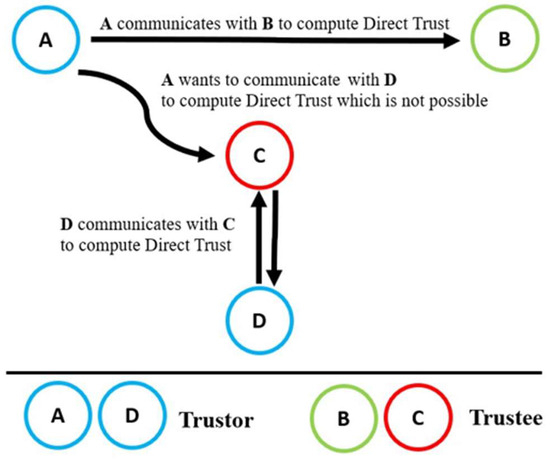 A

A communicates with B to compute Direct Trust

B

A wants to communicate with D to compute Direct Trust which is not possible

C

D communicates with C to compute Direct Trust

D

A D Trustor

B C Trustee